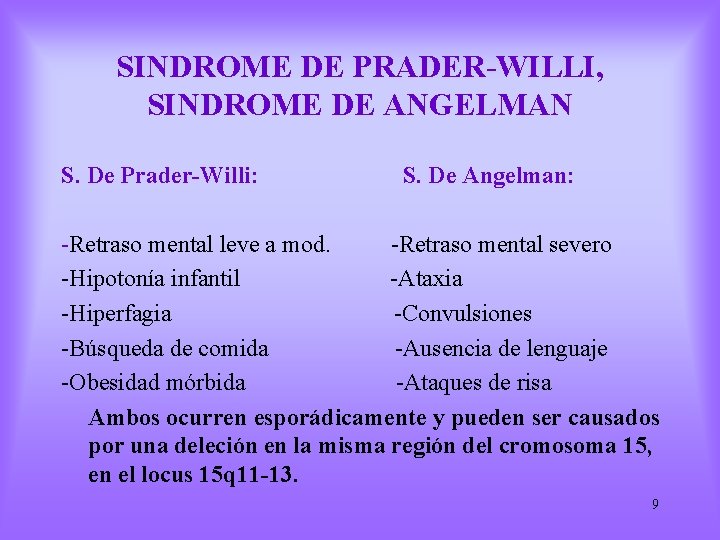 SINDROME DE PRADER-WILLI, SINDROME DE ANGELMAN

S. De Prader-Willi:

-Retraso mental leve a mod.
-Hipotonía infantil
-Hiperfagia
-Búsqueda de comida
-Obesidad mórbida

S. De Angelman:

-Retraso mental severo
-Ataxia
-Convulsiones
-Ausencia de lenguaje
-Ataques de risa

Ambos ocurren esporádicamente y pueden ser causados por una deleción en la misma región del cromosoma 15, en el locus 15q11-13.

9